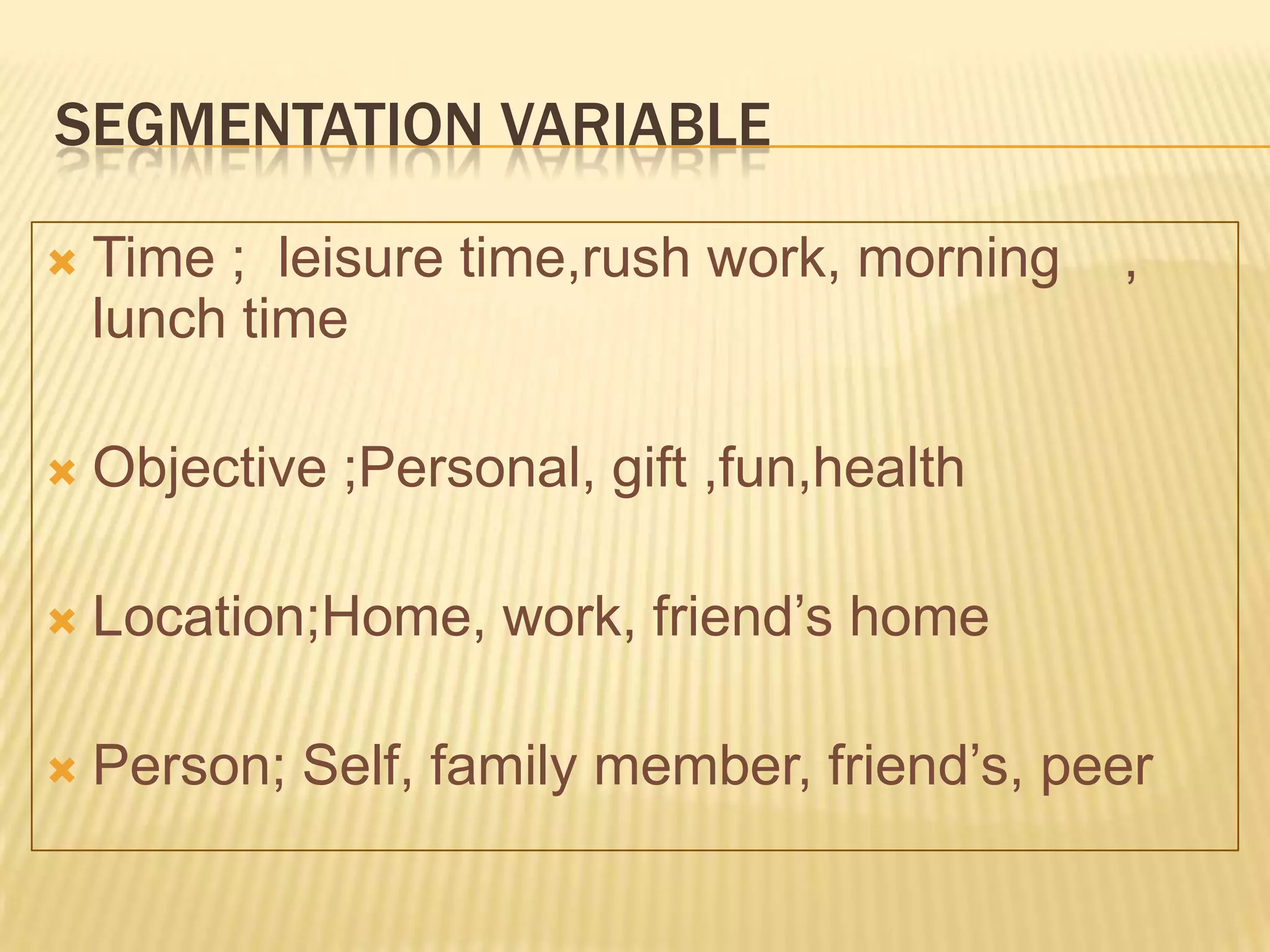 SEGMENTATION VARIABLE

Time ; leisure time,rush work, morning , lunch time

Objective ;Personal, gift ,fun,health

Location;Home, work, friend’s home

Person; Self, family member, friend’s, peer